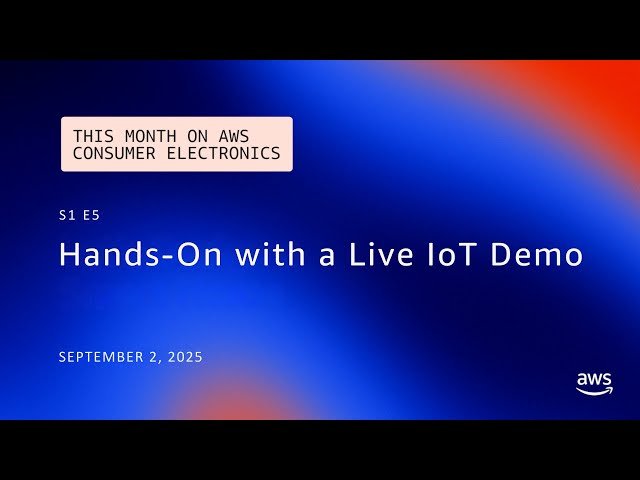 THIS MONTH ON AWS
CONSUMER ELECTRONICS

S1 E5

Hands-On with a Live IoT Demo

SEPTEMBER 2, 2025

aws